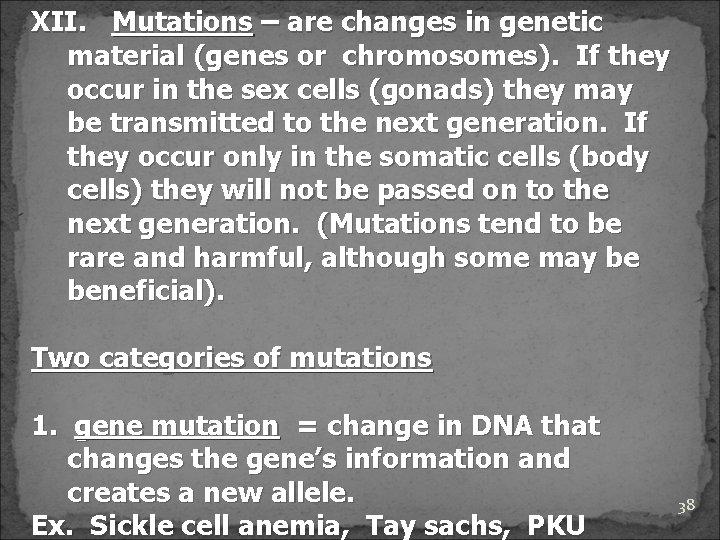 XII. Mutations – are changes in genetic material (genes or chromosomes). If they occur in the sex cells (gonads) they may be transmitted to the next generation. If they occur only in the somatic cells (body cells) they will not be passed on to the next generation. (Mutations tend to be rare and harmful, although some may be beneficial).

Two categories of mutations

1. gene mutation = change in DNA that changes the gene's information and creates a new allele.

Ex. Sickle cell anemia, Tay sachs, PKU

38